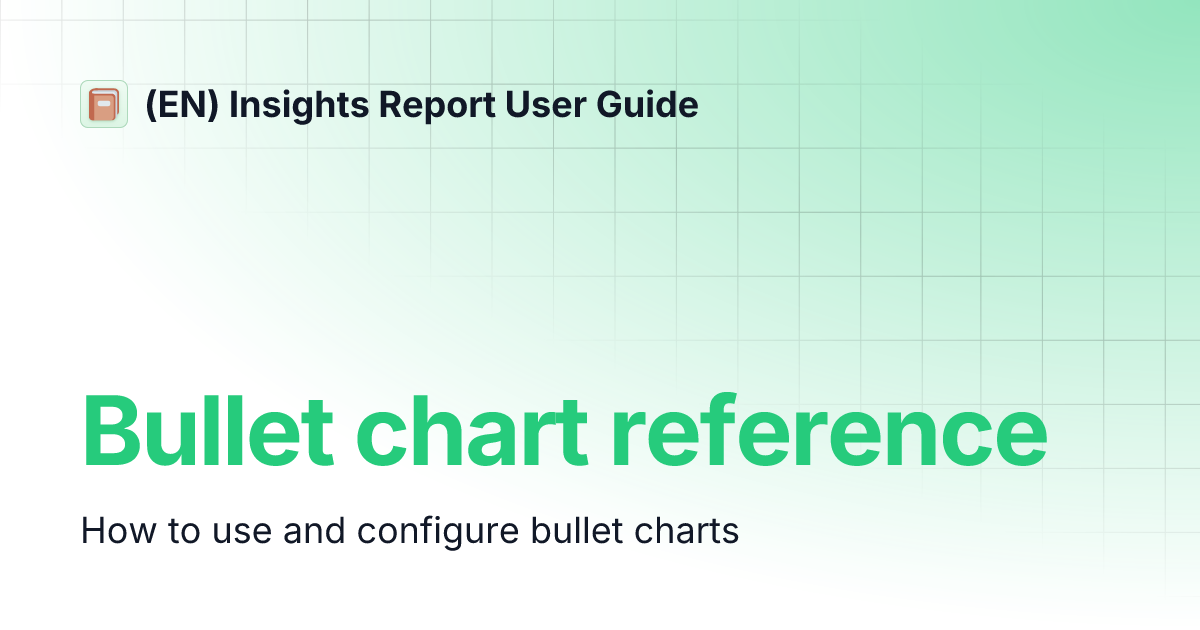 (EN) Insights Report User Guide

Bullet chart reference

How to use and configure bullet charts